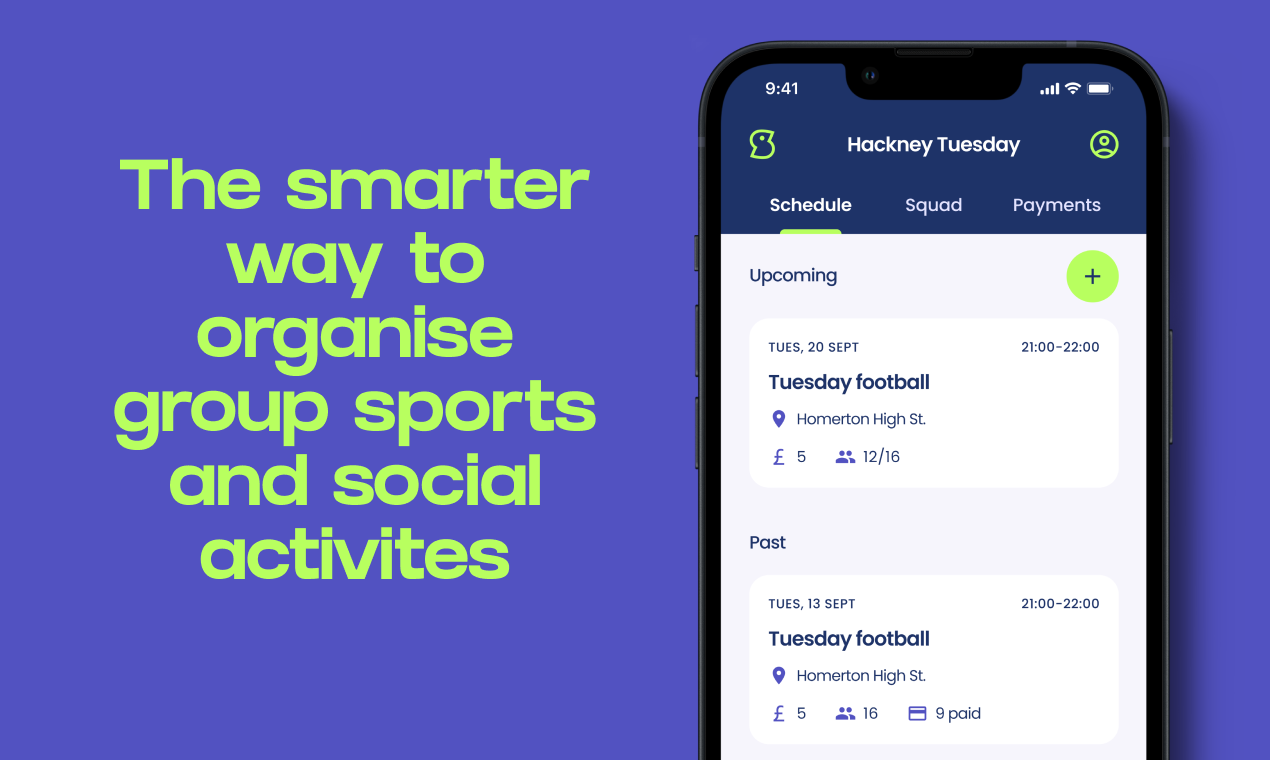 The smarter way to organise group sports and social activites

9:41

Hackney Tuesday

Schedule Squad Payments

Upcoming

+

TUES, 20 SEPT 21:00-22:00
Tuesday football
Homerton High St.
£ 5 12/16

Past

TUES, 13 SEPT 21:00-22:00
Tuesday football
Homerton High St.
£ 5 16 9 paid